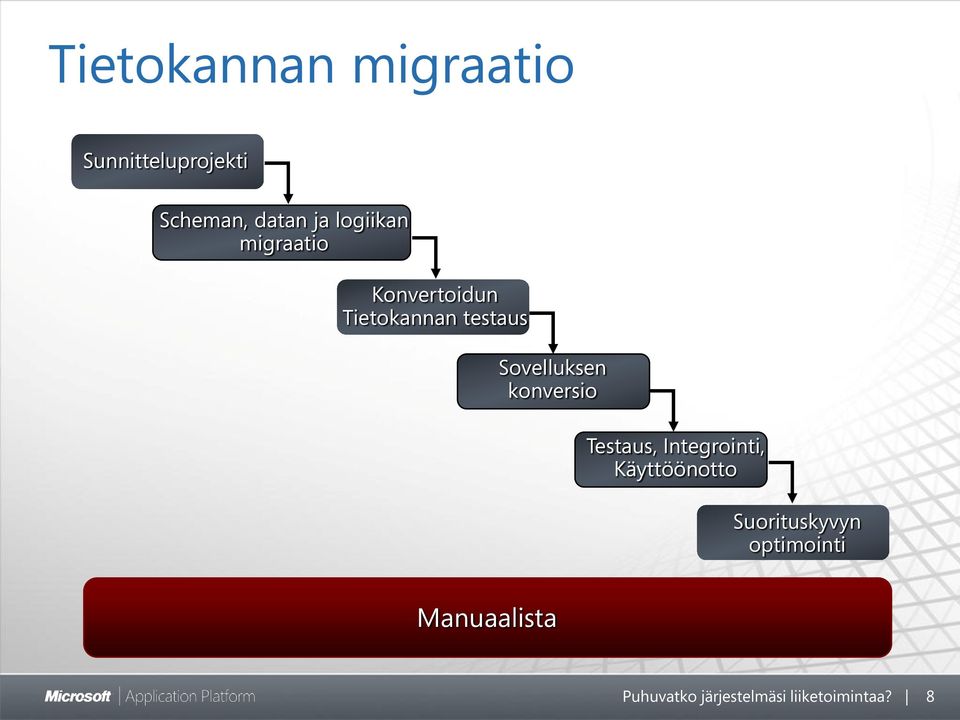 Tietokannan migraatio

Sunnitteluprojekti

Scheman, datan ja logiikan migraatio

Konvertoidun Tietokannan testaus

Sovelluksen konversio

Testaus, Integrointi, Käyttöönotto

Suorituskyvyn optimointi

Manuaalista

Microsoft | Application Platform

Puhuvatko järjestelmäsi liiketoimintaa? | 8